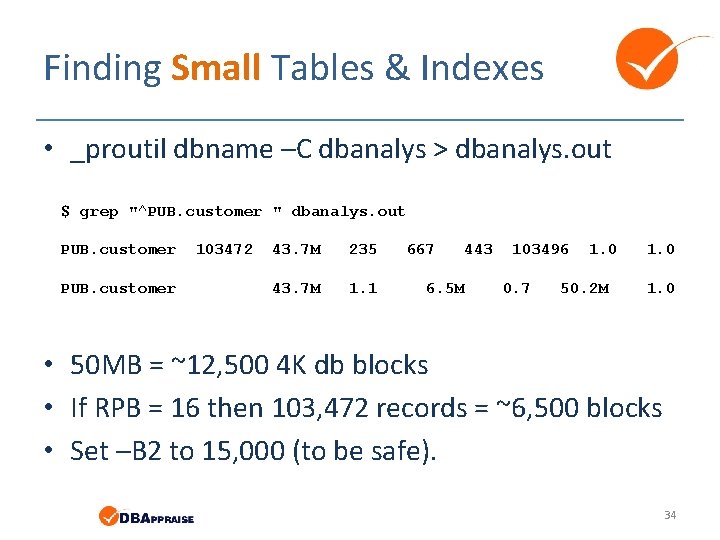 Finding Small Tables & Indexes

• _proutil dbname –C dbanalys > dbanalys.out

$ grep "^PUB.customer " dbanalys.out

PUB.customer 103472 43.7M 235 667 443 103496 1.0 1.0

PUB.customer 43.7M 1.1 6.5M 0.7 50.2M 1.0

• 50MB = ~12,500 4K db blocks
• If RPB = 16 then 103,472 records = ~6,500 blocks
• Set –B2 to 15,000 (to be safe).

DBAPPRAISE

34